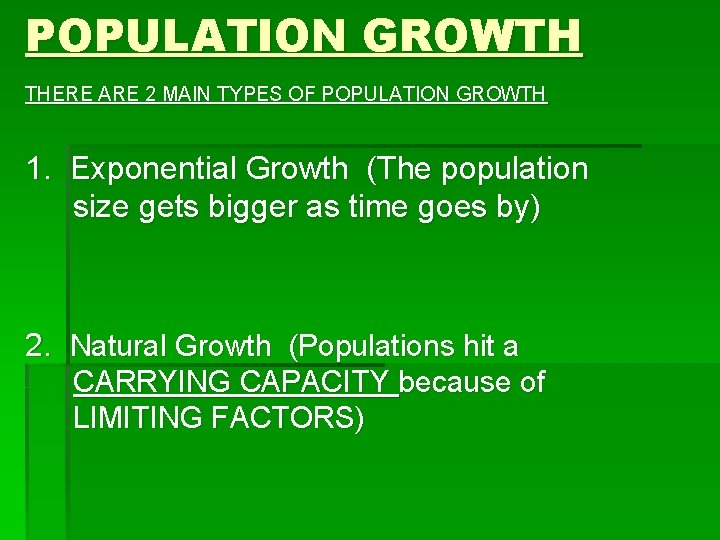 POPULATION GROWTH

THERE ARE 2 MAIN TYPES OF POPULATION GROWTH

1. Exponential Growth (The population size gets bigger as time goes by)

2. Natural Growth (Populations hit a CARRYING CAPACITY because of LIMITING FACTORS)